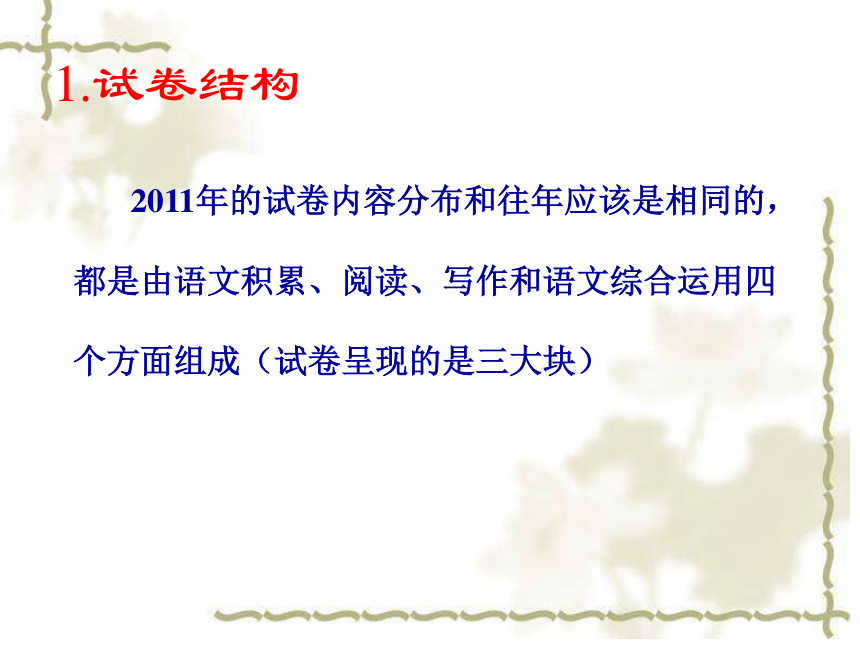 1.试卷结构

2011年的试卷内容分布和往年应该是相同的，都是由语文积累、阅读、写作和语文综合运用四个方面组成（试卷呈现的是三大块）